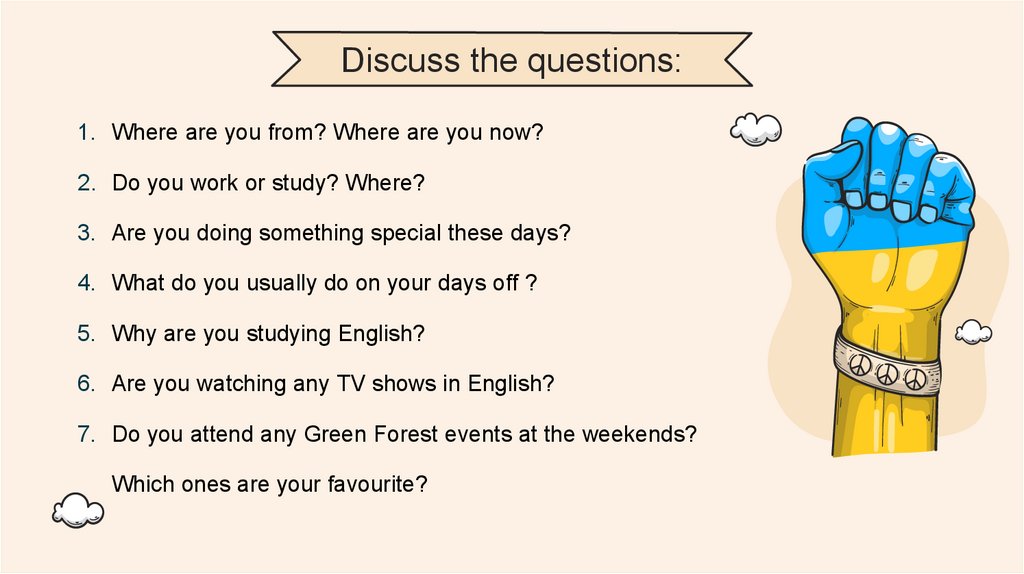 Discuss the questions:

1. Where are you from? Where are you now?
2. Do you work or study? Where?
3. Are you doing something special these days?
4. What do you usually do on your days off ?
5. Why are you studying English?
6. Are you watching any TV shows in English?
7. Do you attend any Green Forest events at the weekends? Which ones are your favourite?